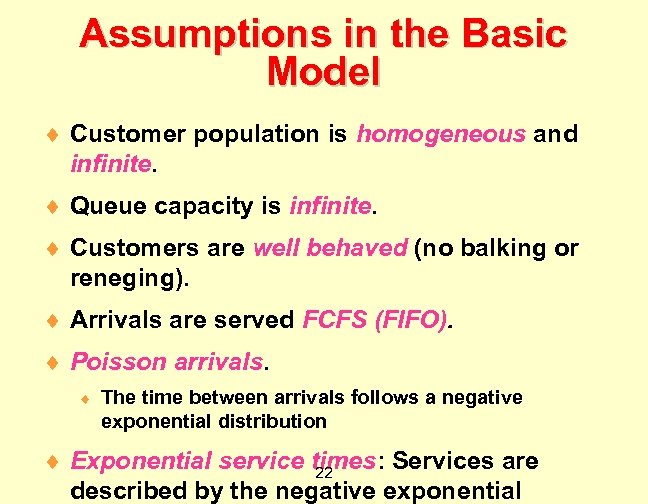 Assumptions in the Basic Model

♦ Customer population is homogeneous and infinite.

♦ Queue capacity is infinite.

♦ Customers are well behaved (no balking or reneging).

♦ Arrivals are served FCFS (FIFO).

♦ Poisson arrivals.

♦ The time between arrivals follows a negative exponential distribution

♦ Exponential service times: Services are described by the negative exponential

22